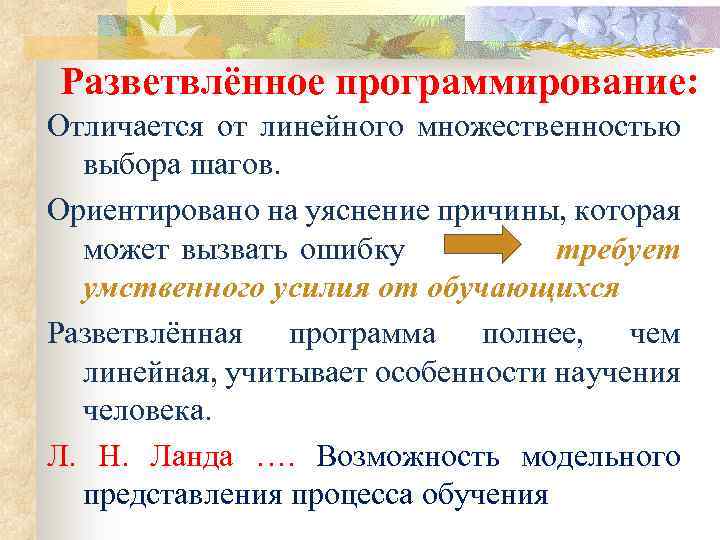 Разветвлённое программирование:

Отличается от линейного множественностью выбора шагов.

Ориентировано на уяснение причины, которая может вызвать ошибку требует умственного усилия от обучающихся

Разветвлённая программа полнее, чем линейная, учитывает особенности научения человека.

Л. Н. Ланда …. Возможность модельного представления процесса обучения